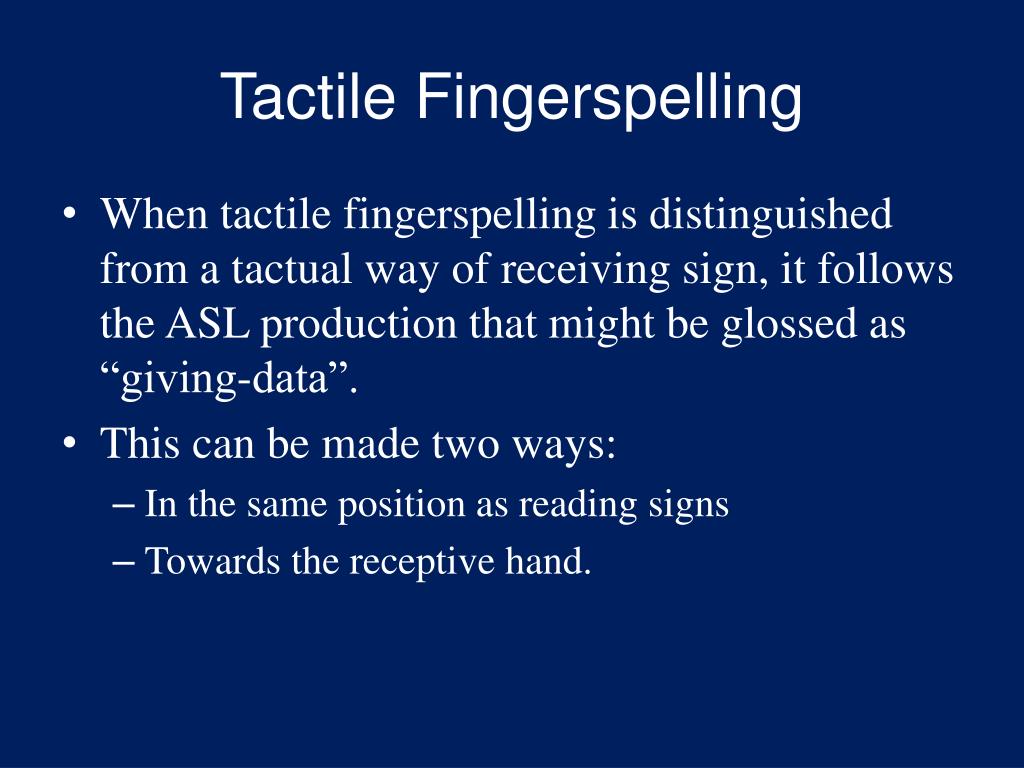 Tactile Fingerspelling

• When tactile fingerspelling is distinguished from a tactual way of receiving sign, it follows the ASL production that might be glossed as “giving-data”.
• This can be made two ways:
– In the same position as reading signs
– Towards the receptive hand.